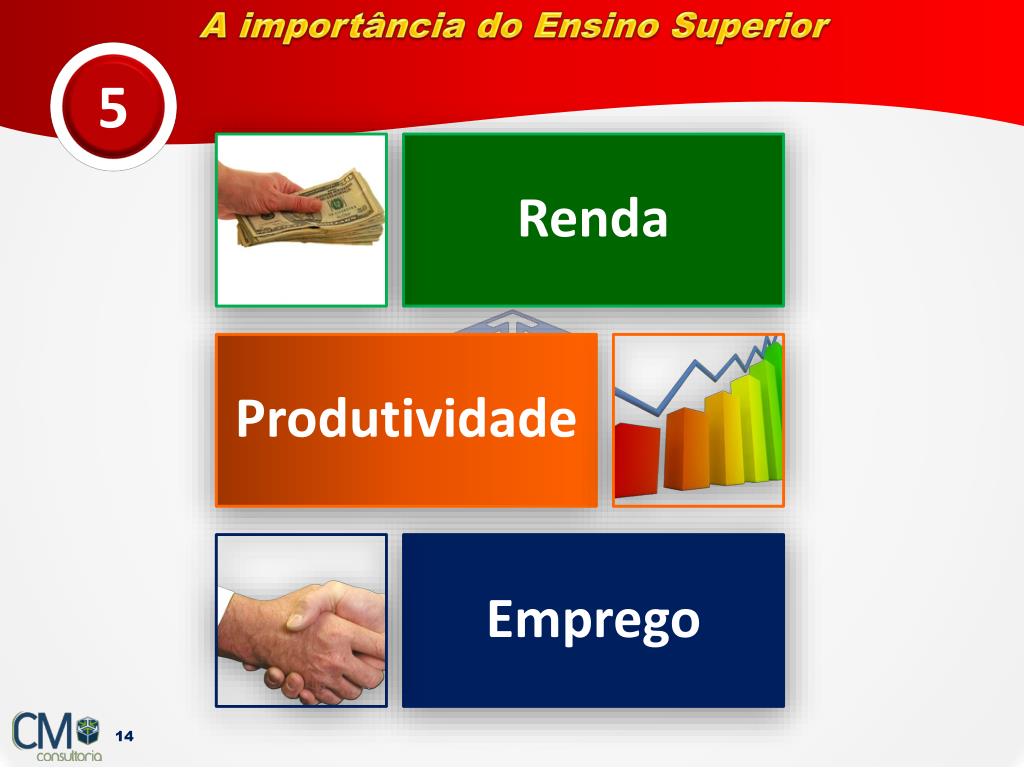 A importância do Ensino Superior

5

Renda

Produtividade

Emprego

CM consultoria

14